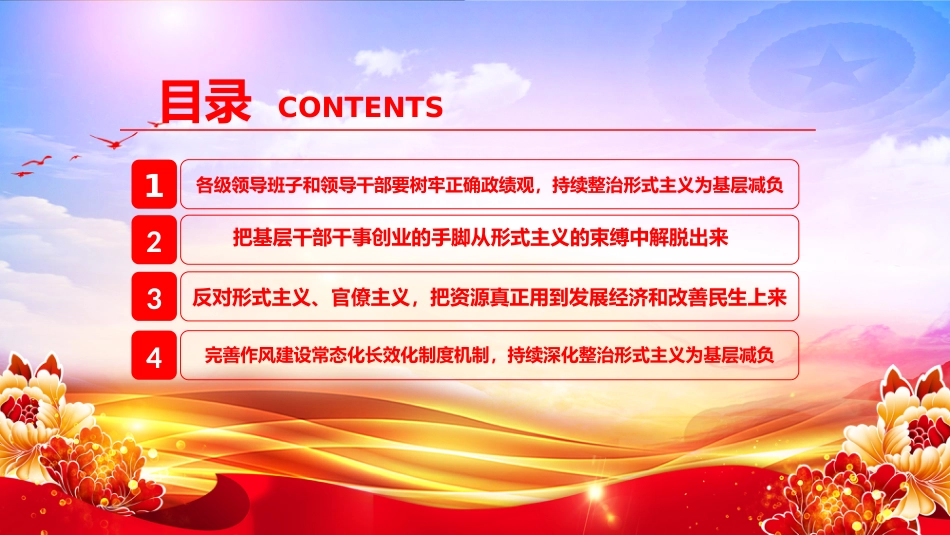 目录 CONTENTS

1 各级领导班子和领导干部要树牢正确政绩观，持续整治形式主义为基层减负

2 把基层干部干事创业的手脚从形式主义的束缚中解脱出来

3 反对形式主义、官僚主义，把资源真正用到发展经济和改善民生上来

4 完善作风建设常态化长效化制度机制，持续深化整治形式主义为基层减负